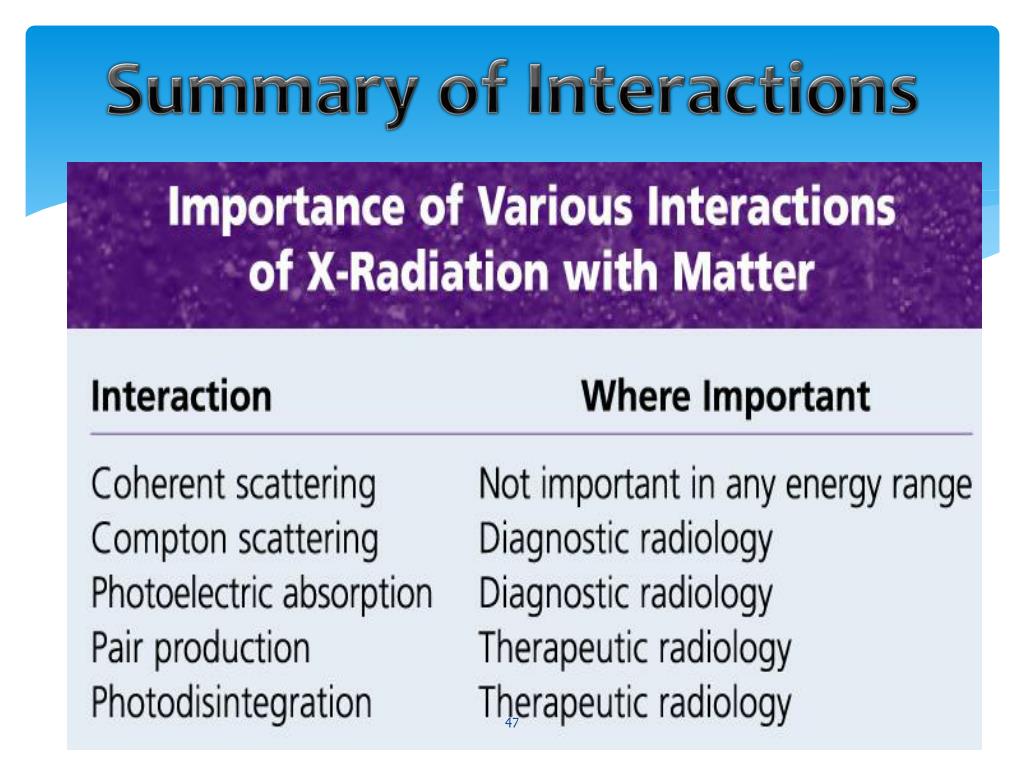 Summary of Interactions

Importance of Various Interactions of X-Radiation with Matter

| Interaction | Where Important |
|---|---|
| Coherent scattering | Not important in any energy range |
| Compton scattering | Diagnostic radiology |
| Photoelectric absorption | Diagnostic radiology |
| Pair production | Therapeutic radiology |
| Photodisintegration | Therapeutic radiology |

47